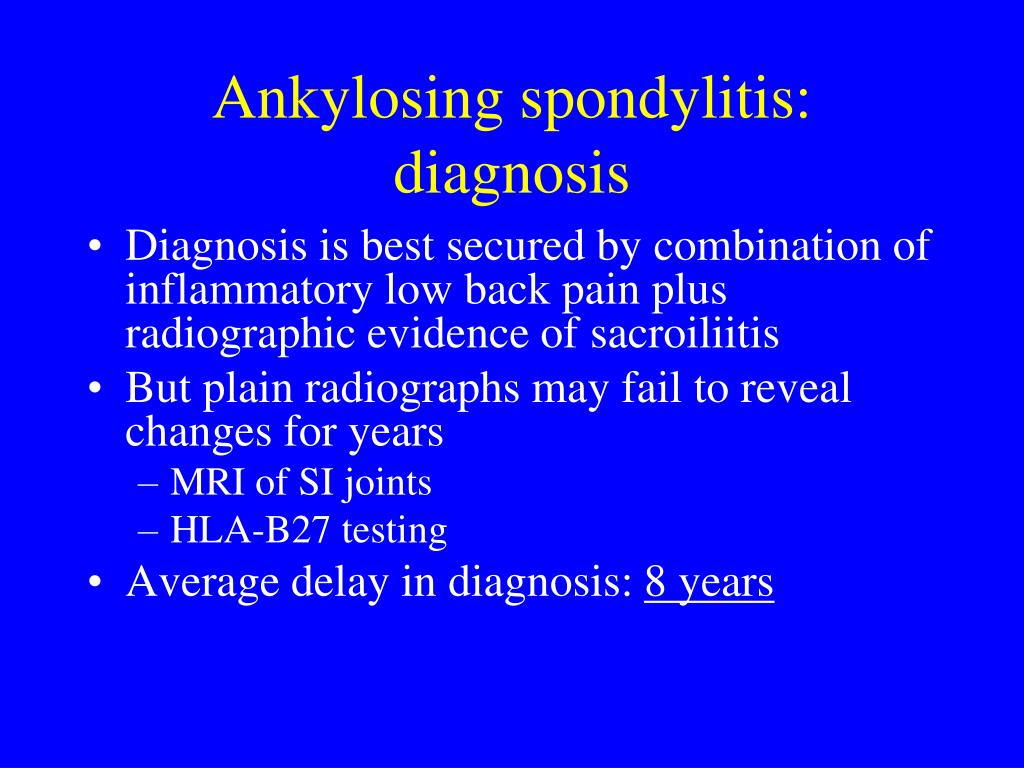 Ankylosing spondylitis: diagnosis

• Diagnosis is best secured by combination of inflammatory low back pain plus radiographic evidence of sacroiliitis
• But plain radiographs may fail to reveal changes for years
– MRI of SI joints
– HLA-B27 testing
• Average delay in diagnosis: 8 years